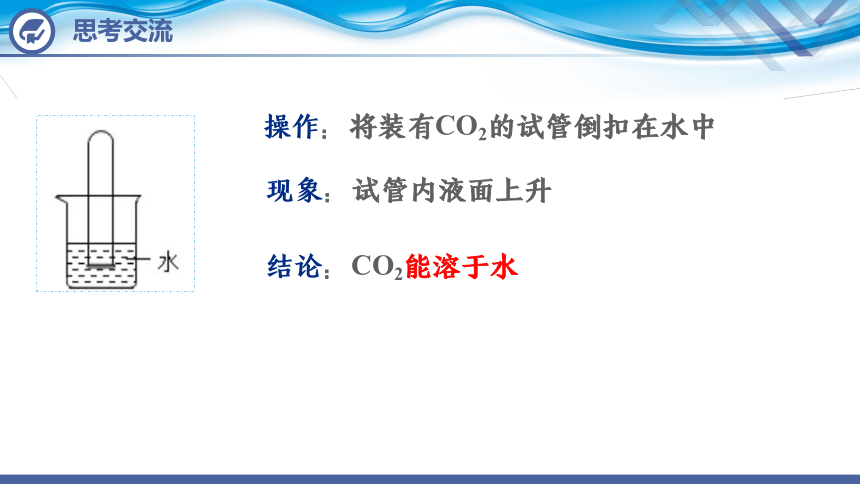 思考交流

水

操作：将装有$CO_2$的试管倒扣在水中

现象：试管内液面上升

结论：$CO_2$能溶于水